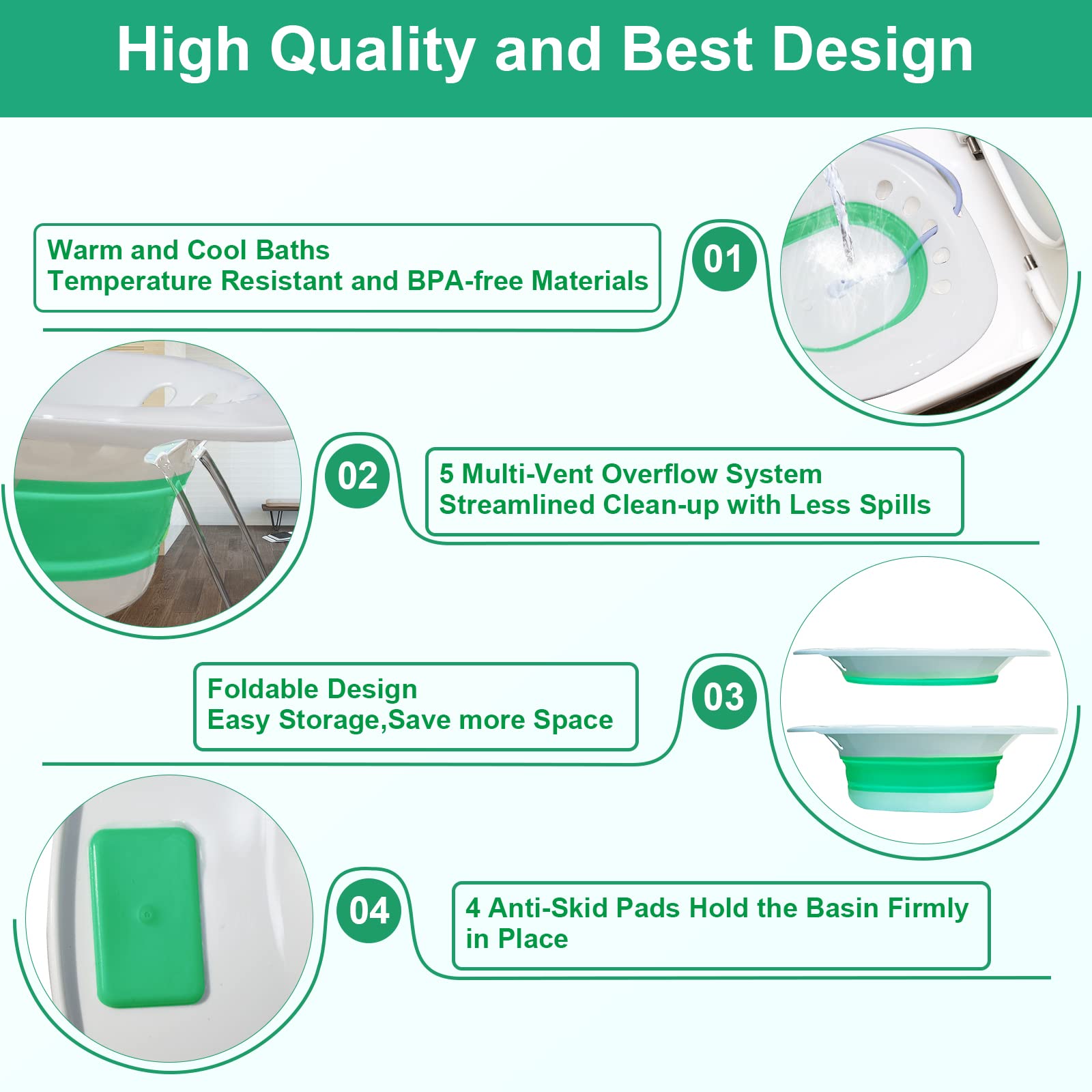 High Quality and Best Design

Warm and Cool Baths
Temperature Resistant and BPA-free Materials

01

02

5 Multi-Vent Overflow System
Streamlined Clean-up with Less Spills

Foldable Design
Easy Storage,Save more Space

03

04

4 Anti-Skid Pads Hold the Basin Firmly in Place